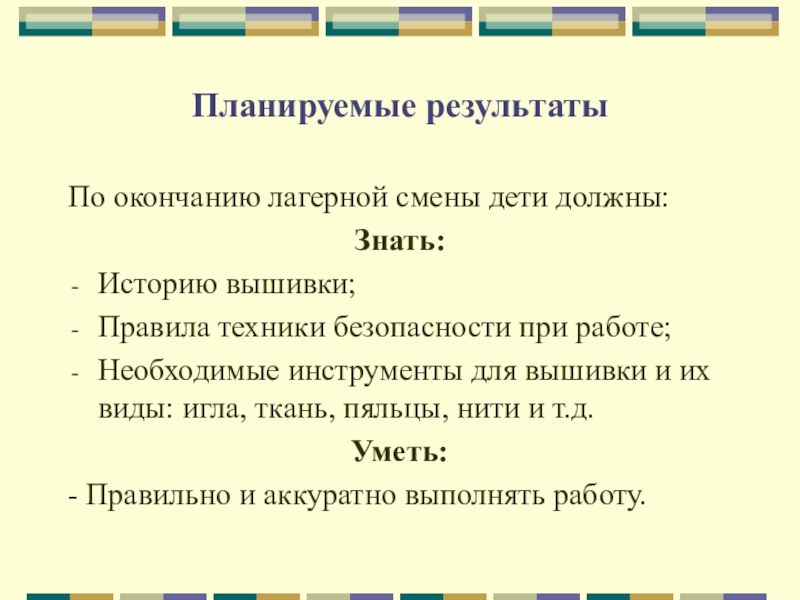 Планируемые результаты

По окончанию лагерной смены дети должны:

Знать:

- Историю вышивки;
- Правила техники безопасности при работе;
- Необходимые инструменты для вышивки и их виды: игла, ткань, пяльцы, нити и т.д.

Уметь:

- Правильно и аккуратно выполнять работу.